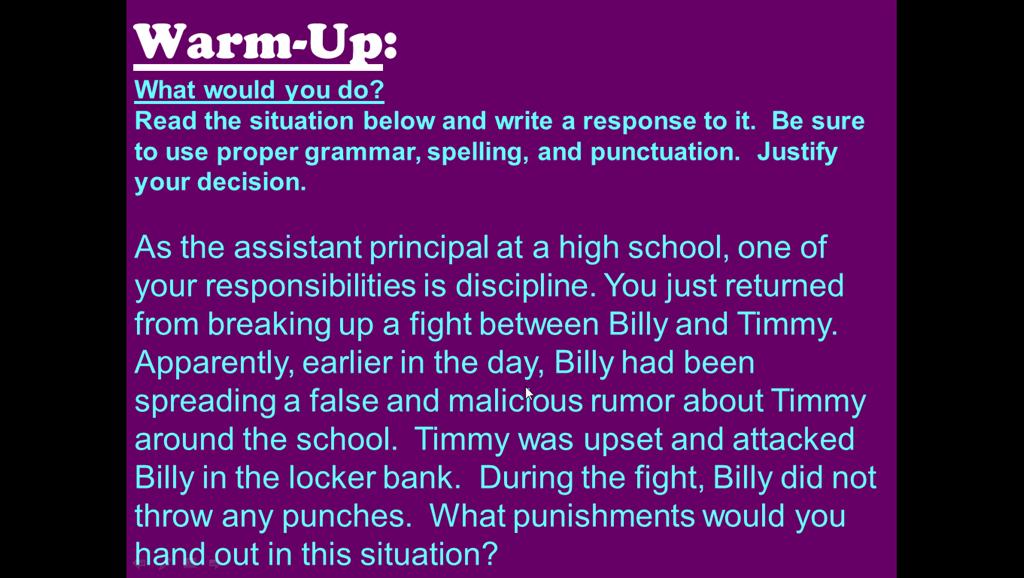 Warm-Up:

What would you do?
Read the situation below and write a response to it. Be sure to use proper grammar, spelling, and punctuation. Justify your decision.

As the assistant principal at a high school, one of your responsibilities is discipline. You just returned from breaking up a fight between Billy and Timmy. Apparently, earlier in the day, Billy had been spreading a false and malicious rumor about Timmy around the school. Timmy was upset and attacked Billy in the locker bank. During the fight, Billy did not throw any punches. What punishments would you hand out in this situation?